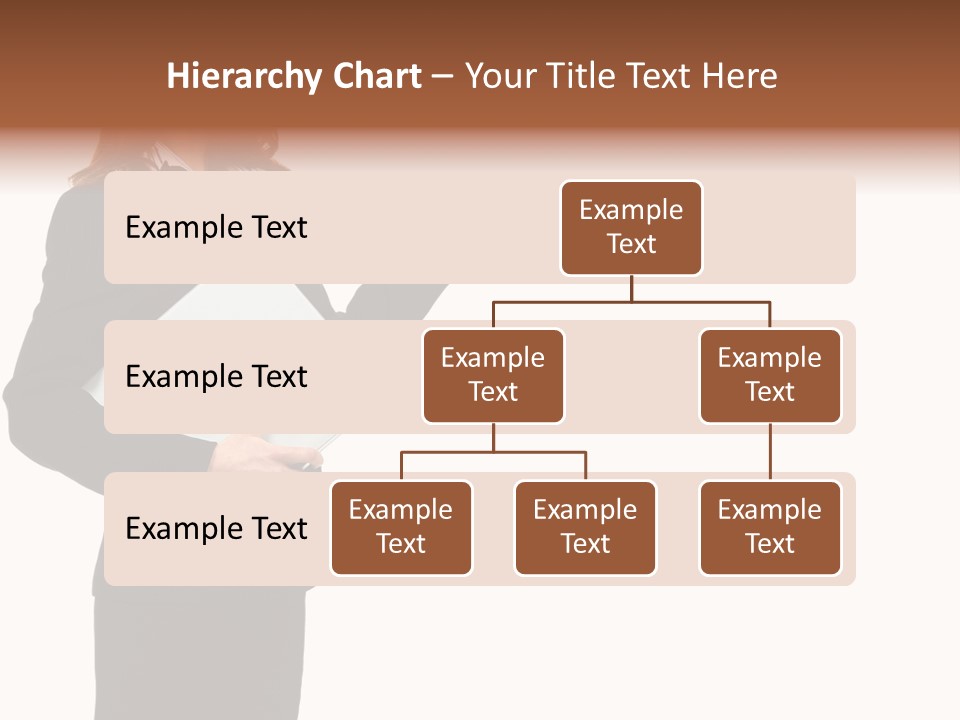 Hierarchy Chart – Your Title Text Here

Example Text

Example Text

Example Text

Example Text

Example Text

Example Text

Example Text

Example Text

Example Text